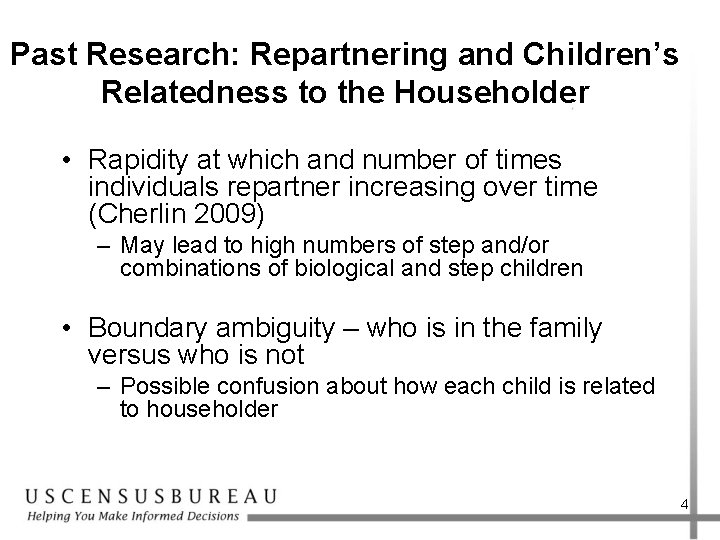 Past Research: Repartnering and Children's Relatedness to the Householder

• Rapidity at which and number of times individuals repartner increasing over time (Cherlin 2009)
– May lead to high numbers of step and/or combinations of biological and step children

• Boundary ambiguity – who is in the family versus who is not
– Possible confusion about how each child is related to householder

USCENSUSBUREAU
Helping You Make Informed Decisions

4